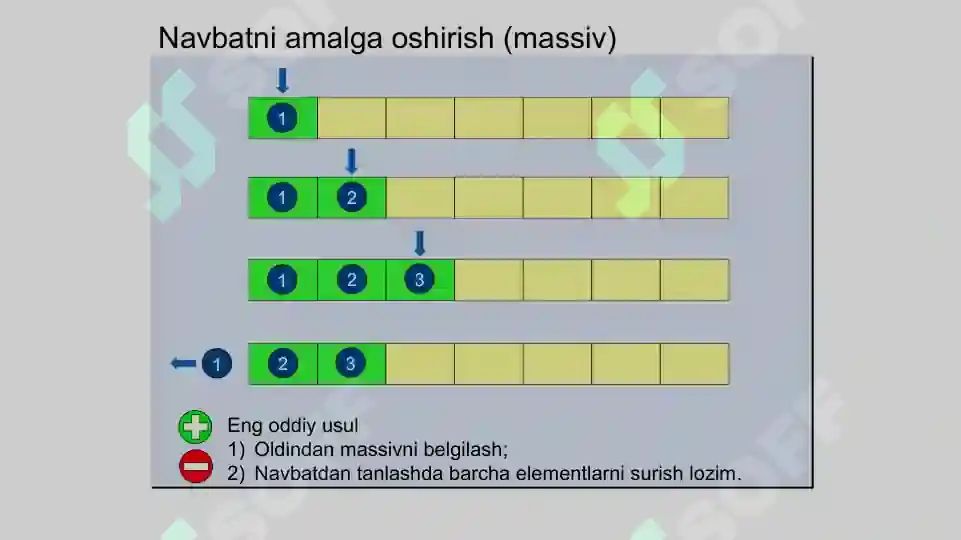 Navbatni amalga oshirish (massiv)

1

1 2

1 2 3

1 2 3

Eng oddiy usul
1) Oldindan massivni belgilash;
2) Navbatdan tanlashda barcha elementlarni surish lozim.